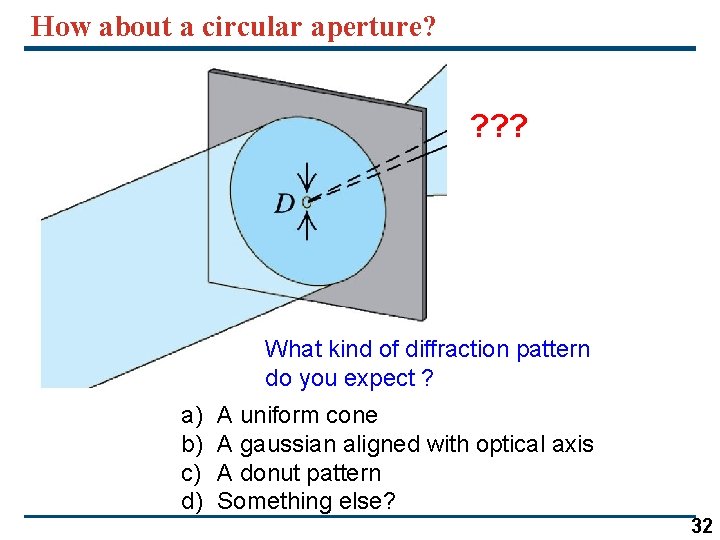 How about a circular aperture?

???

$D$

What kind of diffraction pattern do you expect ?

a) A uniform cone
b) A gaussian aligned with optical axis
c) A donut pattern
d) Something else?

32